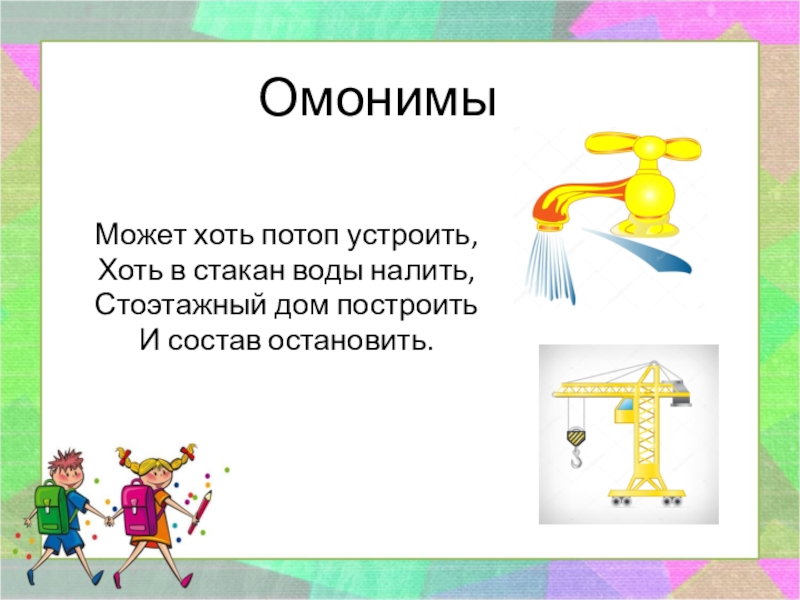 Омонимы

Может хоть потоп устроить,
Хоть в стакан воды налить,
Стоэтажный дом построить
И состав остановить.